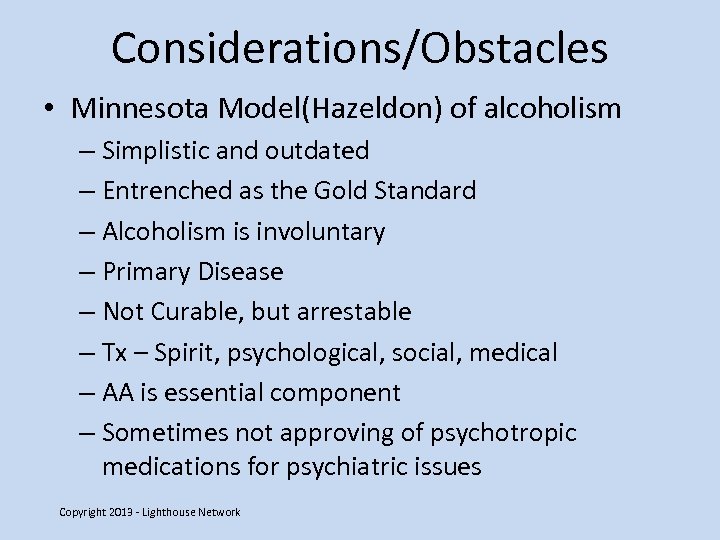 Considerations/Obstacles

• Minnesota Model(Hazeldon) of alcoholism
– Simplistic and outdated
– Entrenched as the Gold Standard
– Alcoholism is involuntary
– Primary Disease
– Not Curable, but arrestable
– Tx – Spirit, psychological, social, medical
– AA is essential component
– Sometimes not approving of psychotropic medications for psychiatric issues

Copyright 2013 - Lighthouse Network